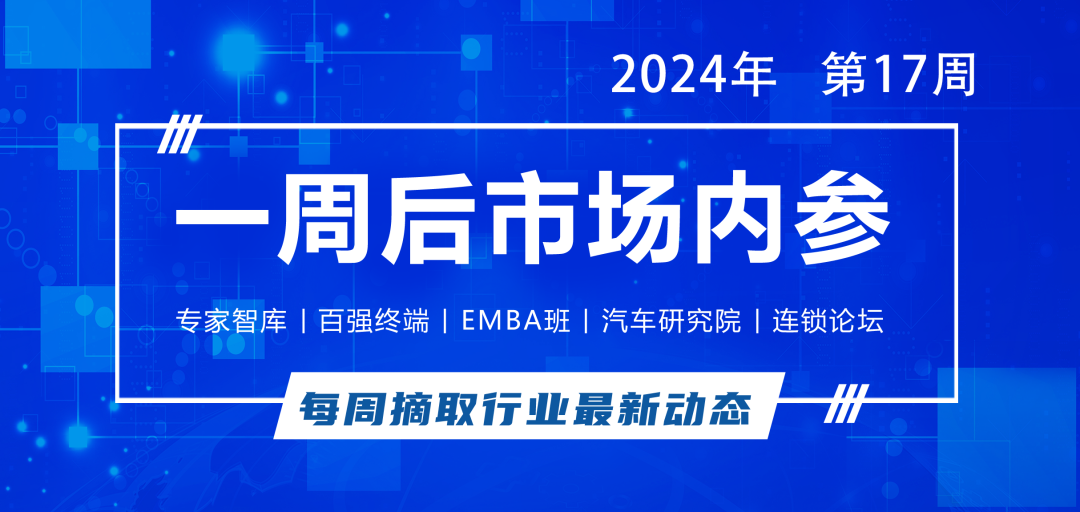 2024年 第17周

一周后市场内参

专家智库 | 百强终端 | EMBA班 | 汽车研究院 | 连锁论坛

每周摘取行业最新动态